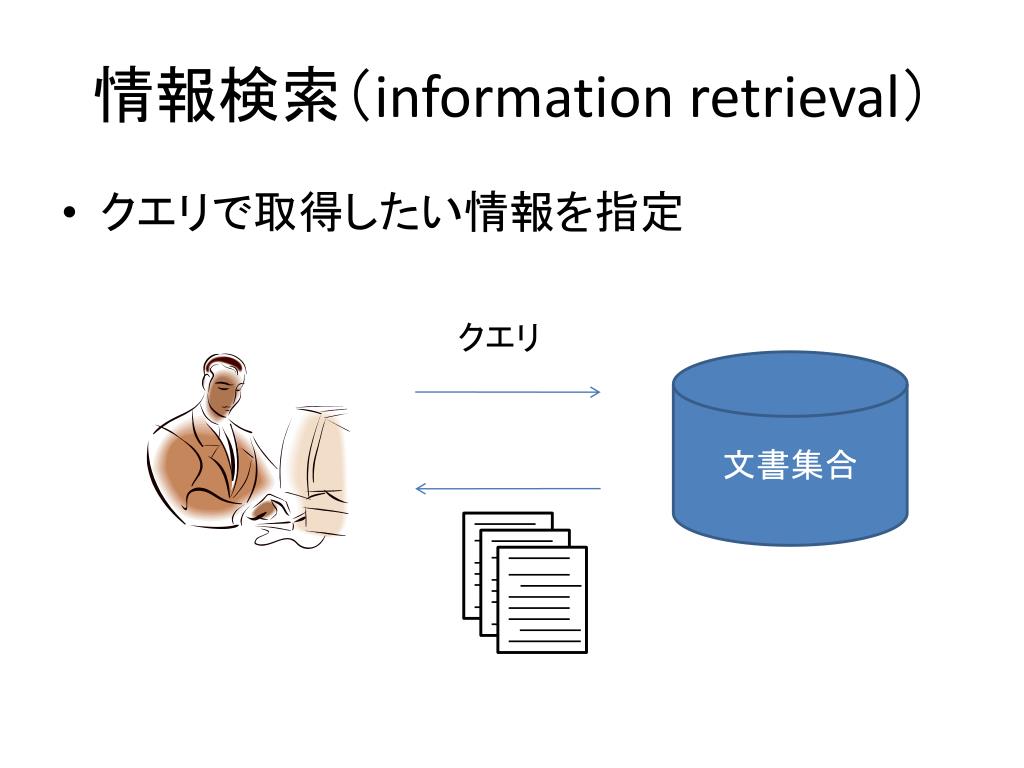 情報検索（information retrieval）

• クエリで取得したい情報を指定

クエリ

文書集合